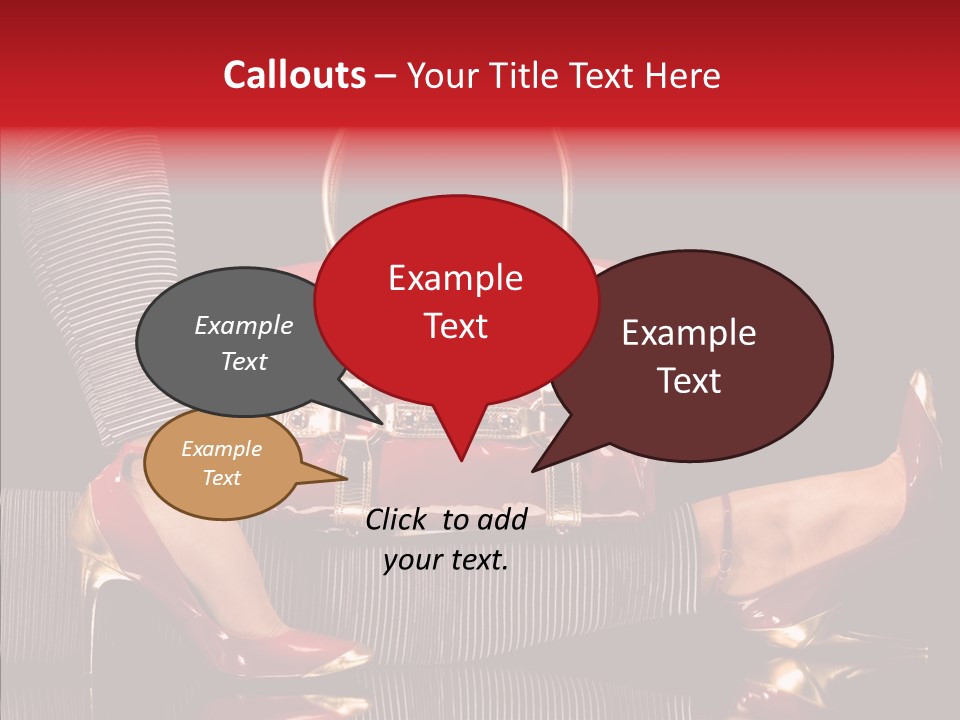 Callouts – Your Title Text Here

Example Text

Example Text

Example Text

Example Text

Click to add your text.